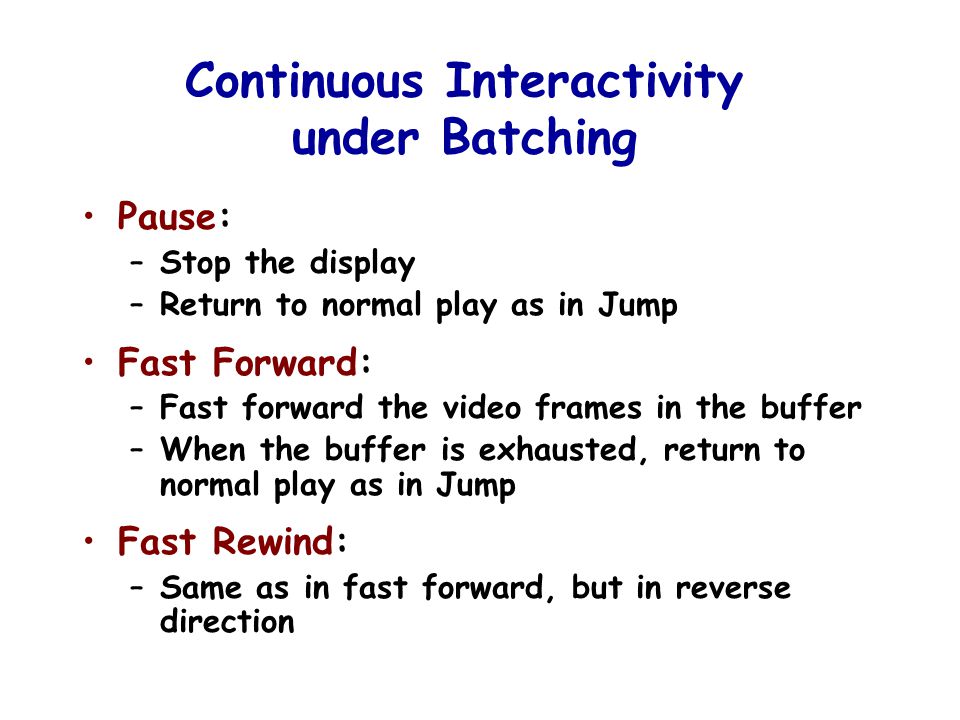 Continuous Interactivity under Batching

• Pause:
– Stop the display
– Return to normal play as in Jump

• Fast Forward:
– Fast forward the video frames in the buffer
– When the buffer is exhausted, return to normal play as in Jump

• Fast Rewind:
– Same as in fast forward, but in reverse direction